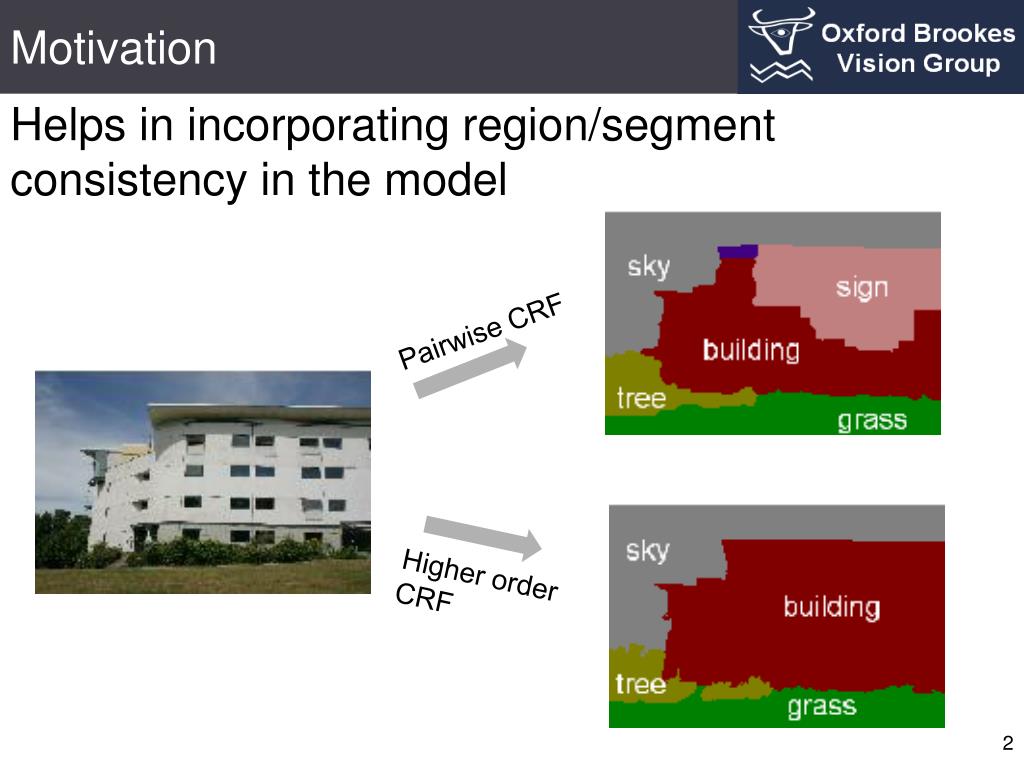 Motivation

Oxford Brookes Vision Group

Helps in incorporating region/segment consistency in the model

Pairwise CRF

sky
sign
building
tree
grass

Higher order CRF

sky
building
tree
grass

2